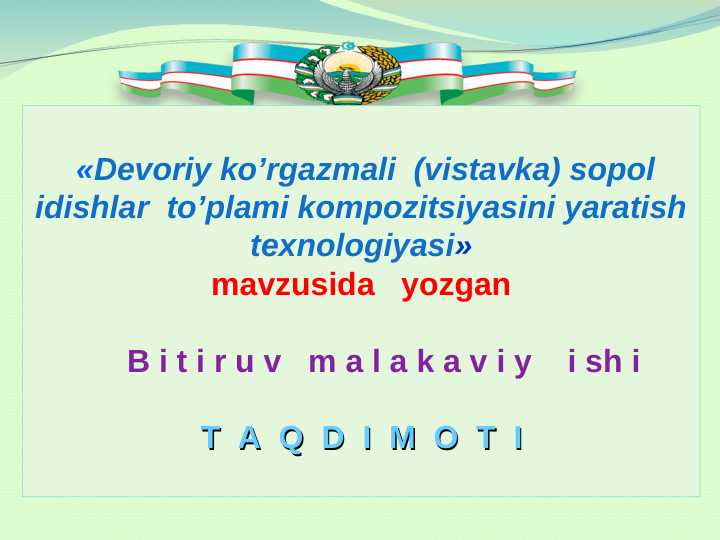 «Devoriy ko’rgazmali (vistavka) sopol idishlar to’plami kompozitsiyasini yaratish texnologiyasi»
mavzusida yozgan

B i t i r u v m a l a k a v i y i sh i

T A Q D I M O T I